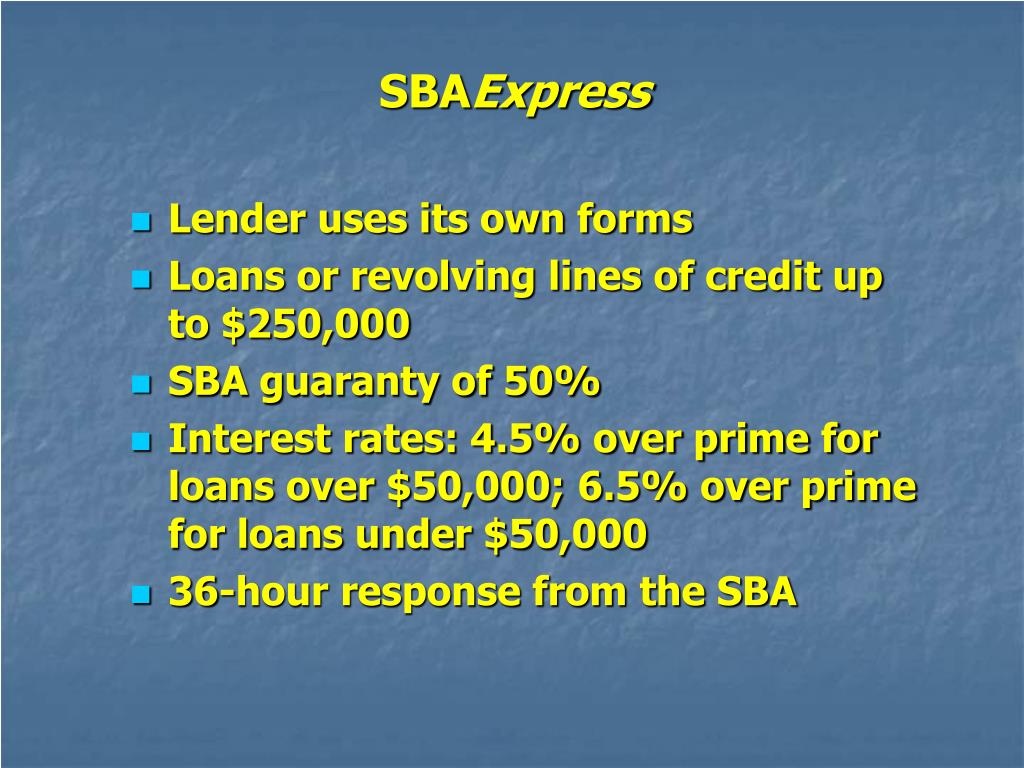 SBAExpress

- Lender uses its own forms
- Loans or revolving lines of credit up to \$250,000
- SBA guaranty of 50%
- Interest rates: 4.5% over prime for loans over \$50,000; 6.5% over prime for loans under \$50,000
- 36-hour response from the SBA